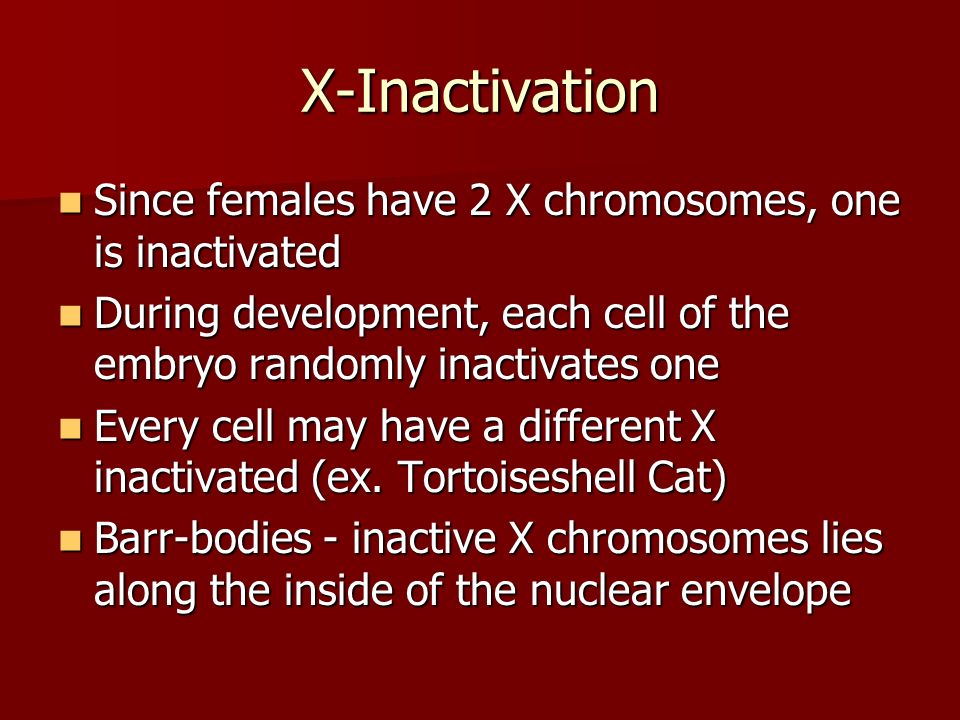 X-Inactivation

Since females have 2 X chromosomes, one is inactivated

During development, each cell of the embryo randomly inactivates one

Every cell may have a different X inactivated (ex. Tortoiseshell Cat)

Barr-bodies - inactive X chromosomes lies along the inside of the nuclear envelope